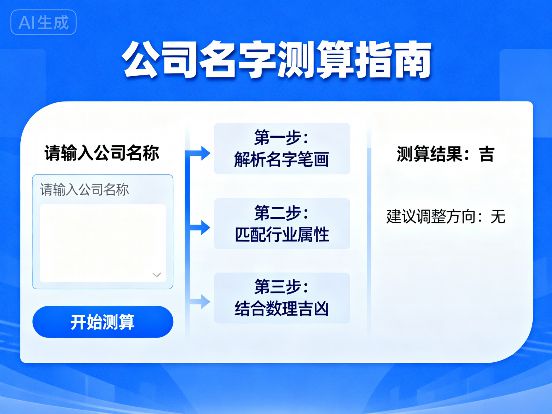 AI生成

公司名字测算指南

请输入公司名称

请输入公司名称

开始测算

第一步：
解析名字笔画

第二步：
匹配行业属性

第三步：
结合数理吉凶

测算结果：吉

建议调整方向：无